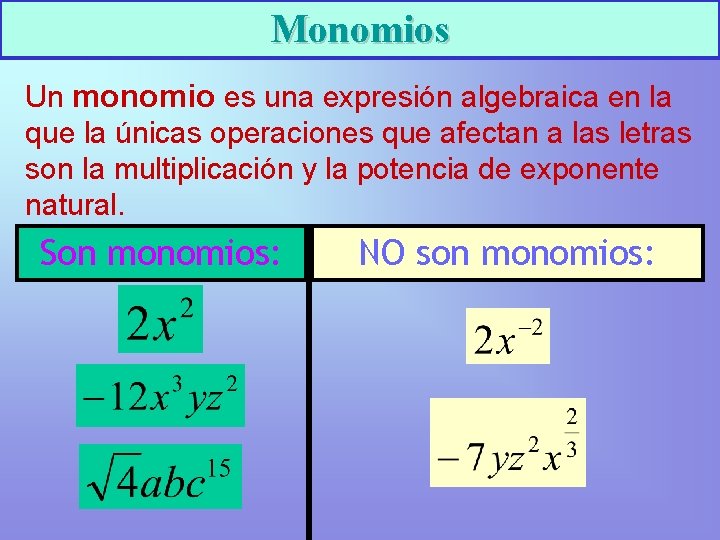 Monomios

Un monomio es una expresión algebraica en la que la únicas operaciones que afectan a las letras son la multiplicación y la potencia de exponente natural.

Son monomios:

$2x^2$

$-12x^3yz^2$

$\sqrt{4}abc^{15}$

NO son monomios:

$2x^{-2}$

$-7yz^2x^{\frac{2}{3}}$